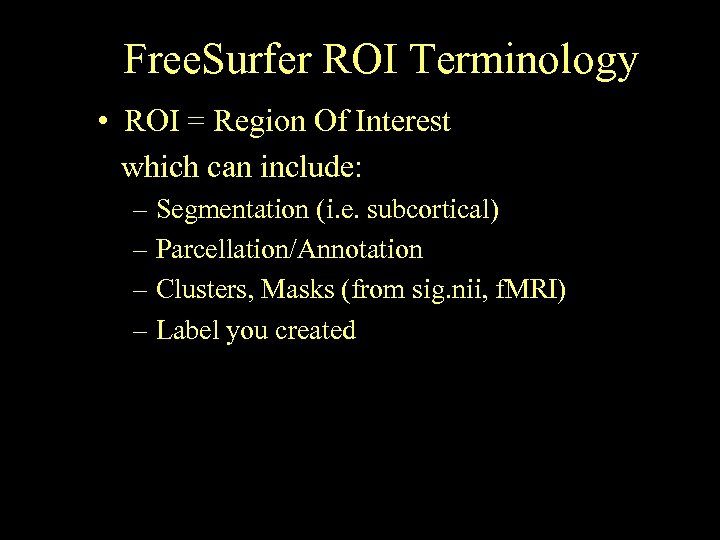 FreeSurfer ROI Terminology

• ROI = Region Of Interest
which can include:
– Segmentation (i.e. subcortical)
– Parcellation/Annotation
– Clusters, Masks (from sig.nii, fMRI)
– Label you created